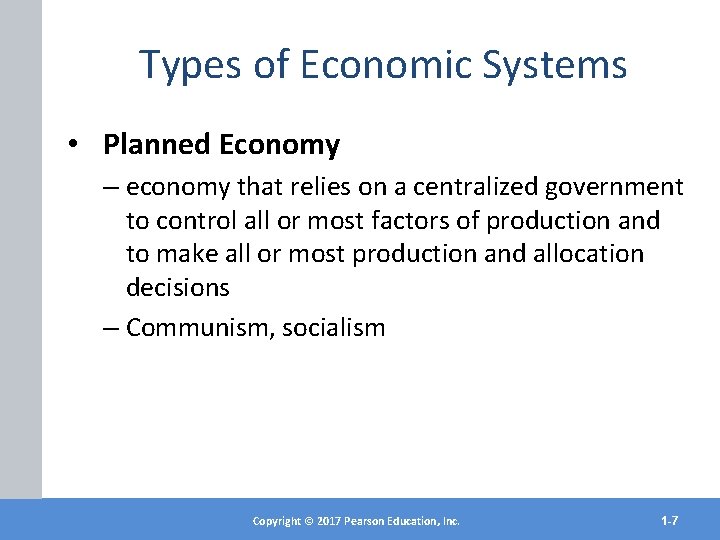 Types of Economic Systems

• Planned Economy
– economy that relies on a centralized government to control all or most factors of production and to make all or most production and allocation decisions
– Communism, socialism

Copyright © 2017 Pearson Education, Inc.

1-7